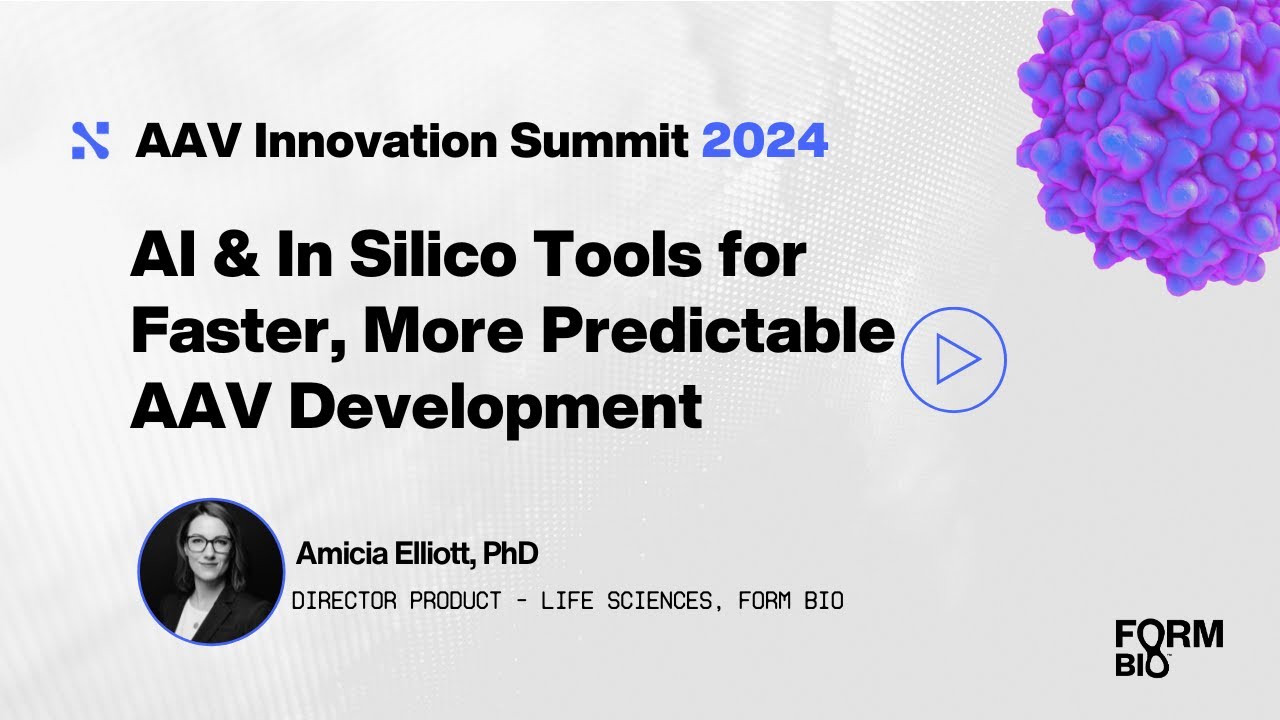 AAV Innovation Summit 2024

AI & In Silico Tools for Faster, More Predictable AAV Development

Amicia Elliott, PhD

DIRECTOR PRODUCT - LIFE SCIENCES, FORM BIO

FORM BIO